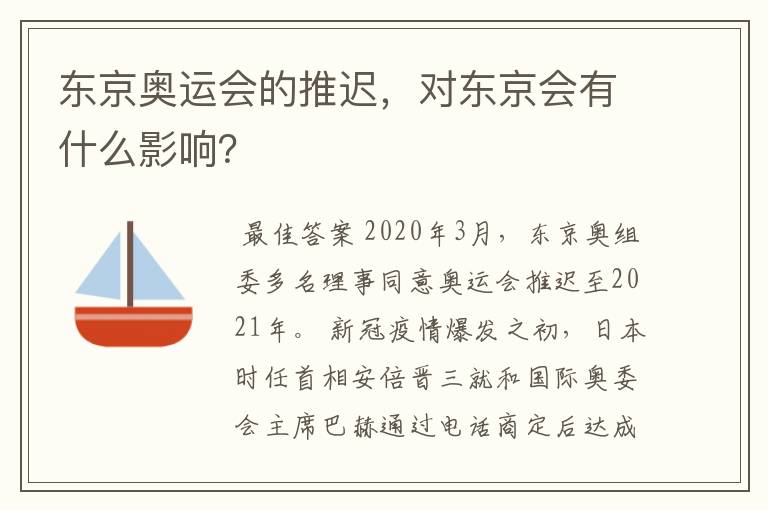 东京奥运会的推迟，对东京会有什么影响?

最佳答案 2020年3月，东京奥组委多名理事同意奥运会推迟至2021年。新冠疫情爆发之初，日本时任首相安倍晋三就和国际奥委会主席巴赫通过电话商定后达成